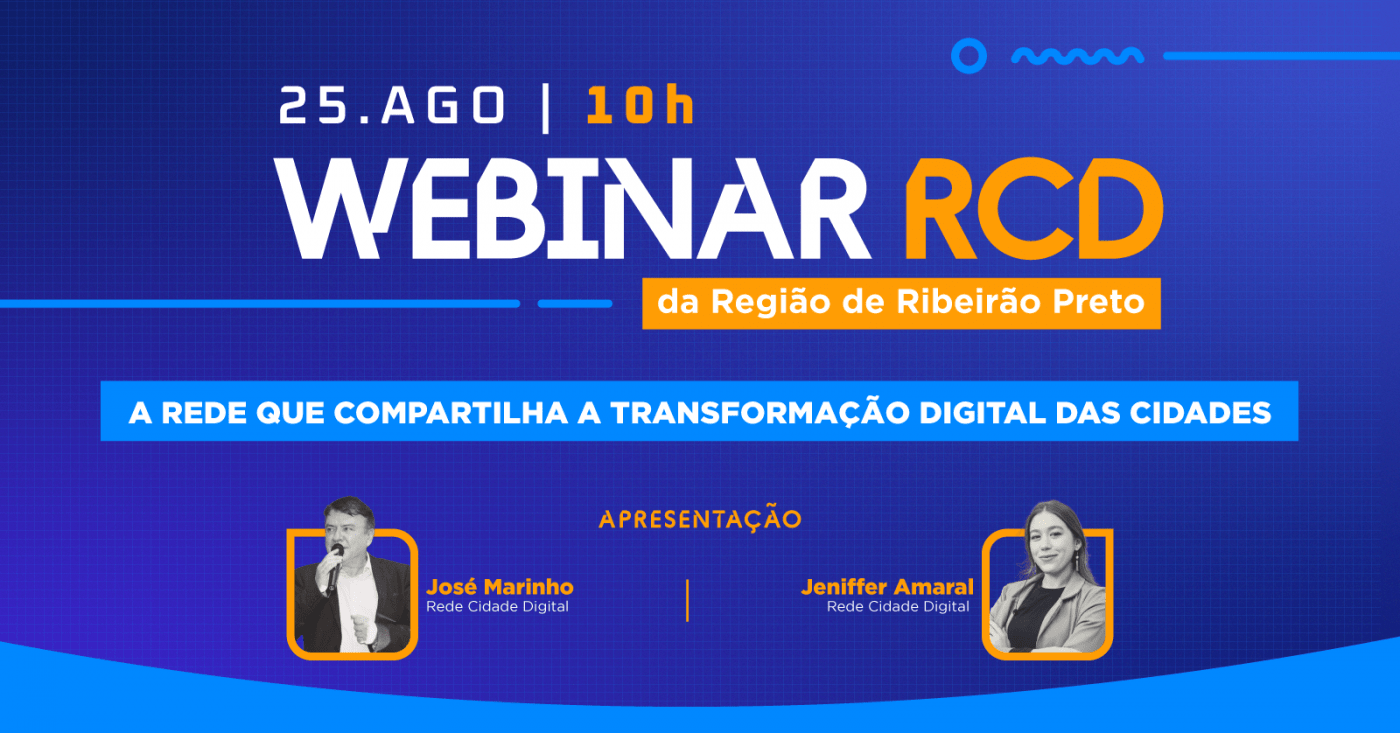 25.AGO | 10h
WEBINAR RCD
da Região de Ribeirão Preto

A REDE QUE COMPARTILHA A TRANSFORMAÇÃO DIGITAL DAS CIDADES

APRESENTAÇÃO

José Marinho
Rede Cidade Digital

Jeniffer Amaral
Rede Cidade Digital